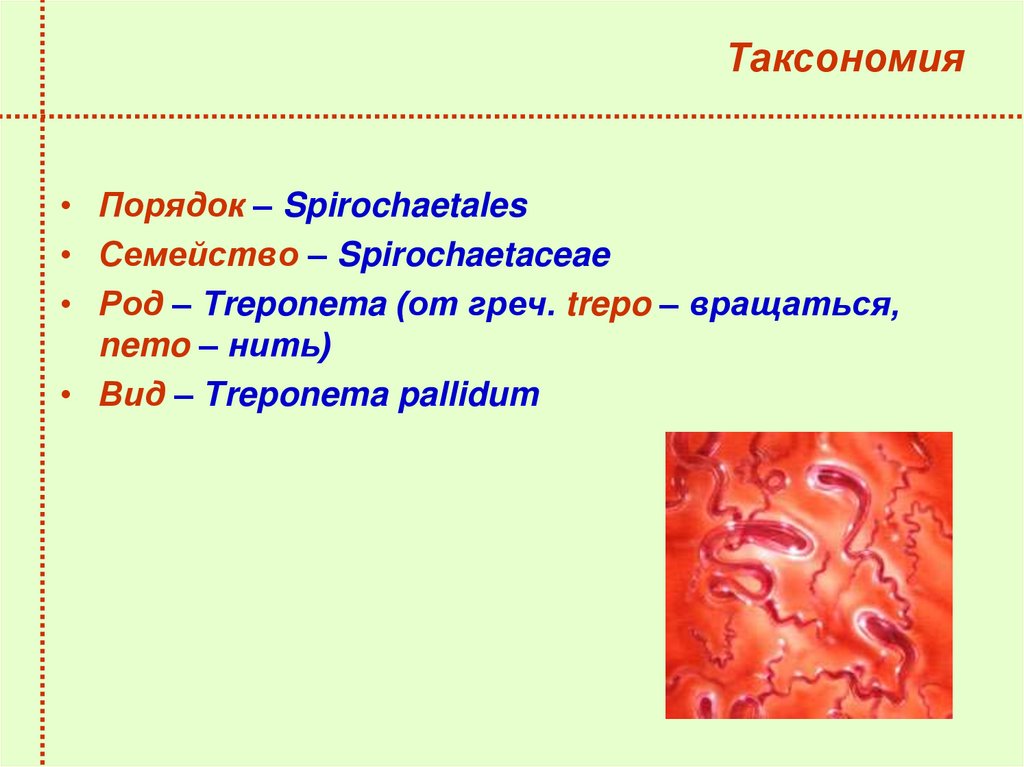 Таксономия

• Порядок – Spirochaetales
• Семейство – Spirochaetaceae
• Род – Treponema (от греч. trepo – вращаться, nemo – нить)
• Вид – Treponema pallidum